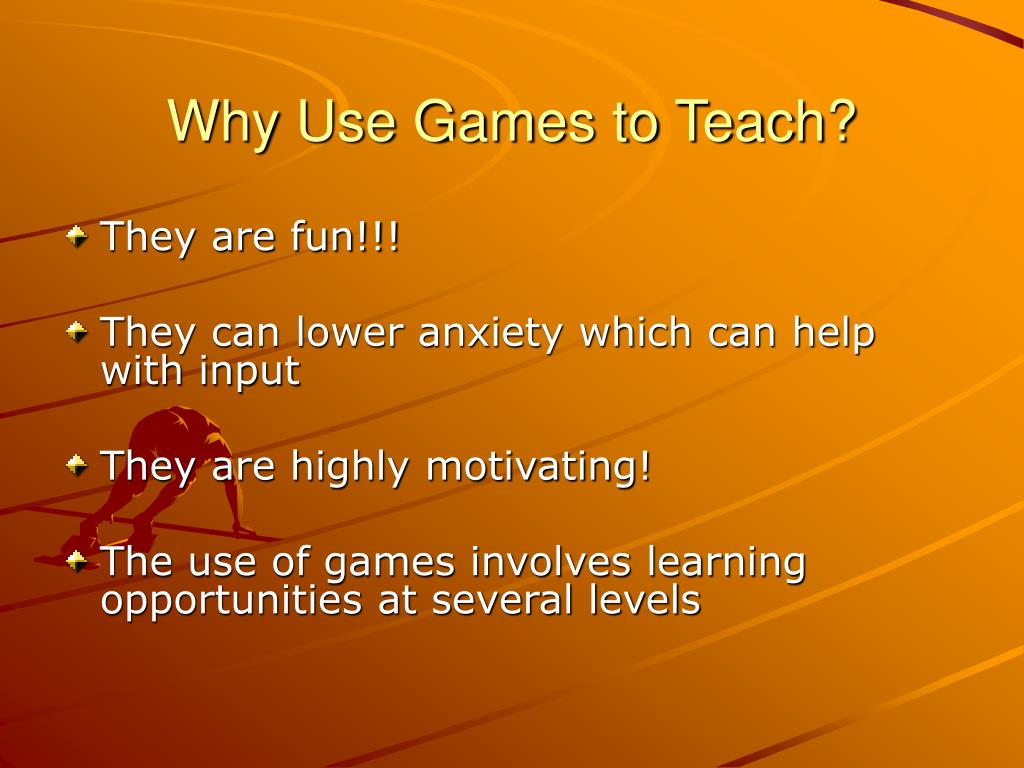 Why Use Games to Teach?

They are fun!!!

They can lower anxiety which can help with input

They are highly motivating!

The use of games involves learning opportunities at several levels